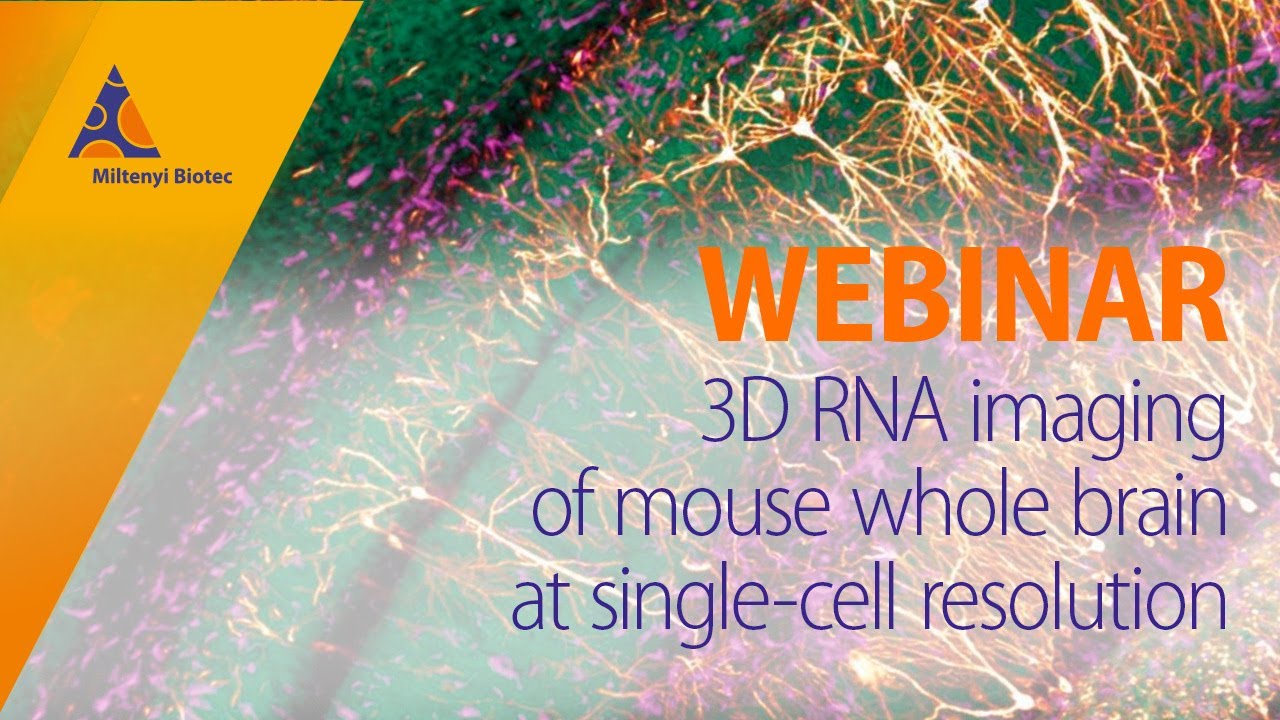 Miltenyi Biotec

WEBINAR

3D RNA imaging of mouse whole brain at single-cell resolution